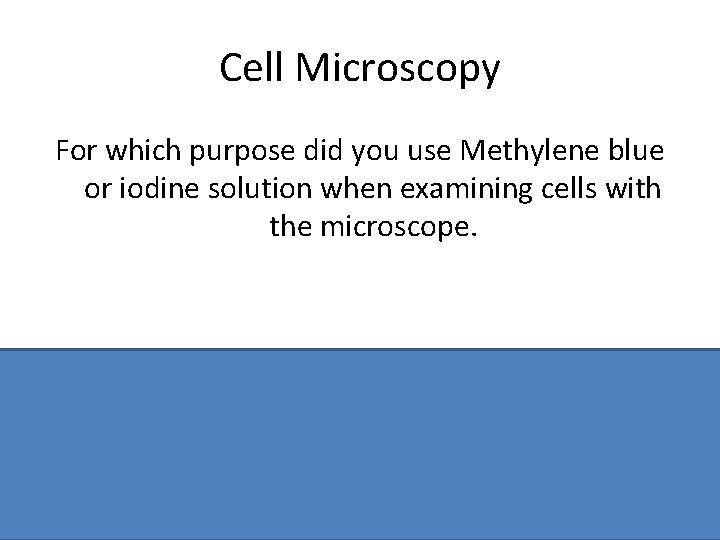 Cell Microscopy

For which purpose did you use Methylene blue or iodine solution when examining cells with the microscope.